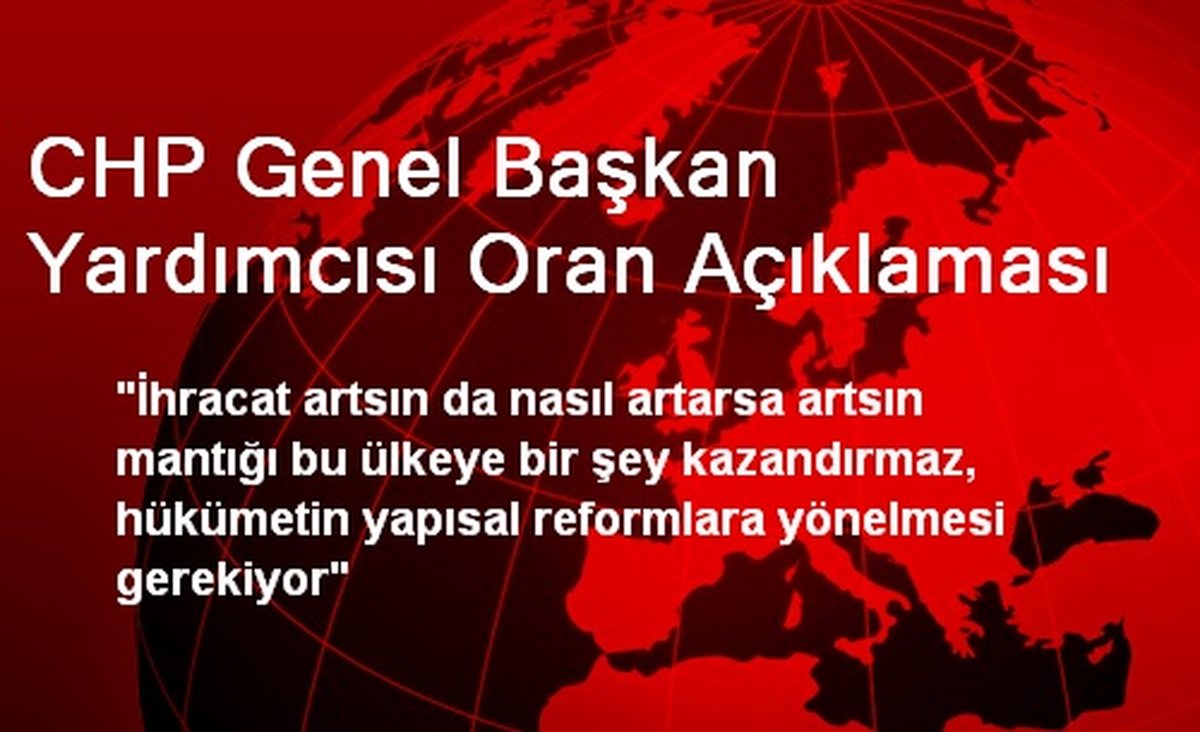 CHP Genel Başkan Yardımcısı Oran Açıklaması

"İhracat artsın da nasıl artarsa artsın mantığı bu ülkeye bir şey kazandırmaz, hükümetin yapısal reformlara yönelmesi gerekiyor"